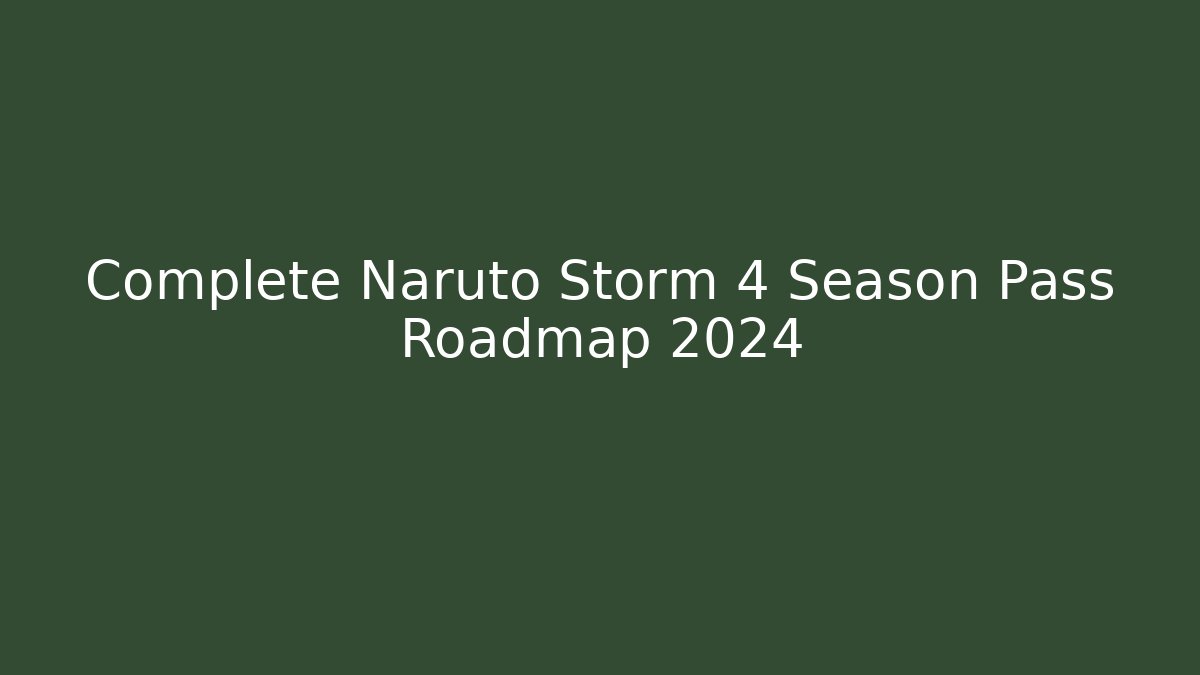 Complete Naruto Storm 4 Season Pass Roadmap 2024